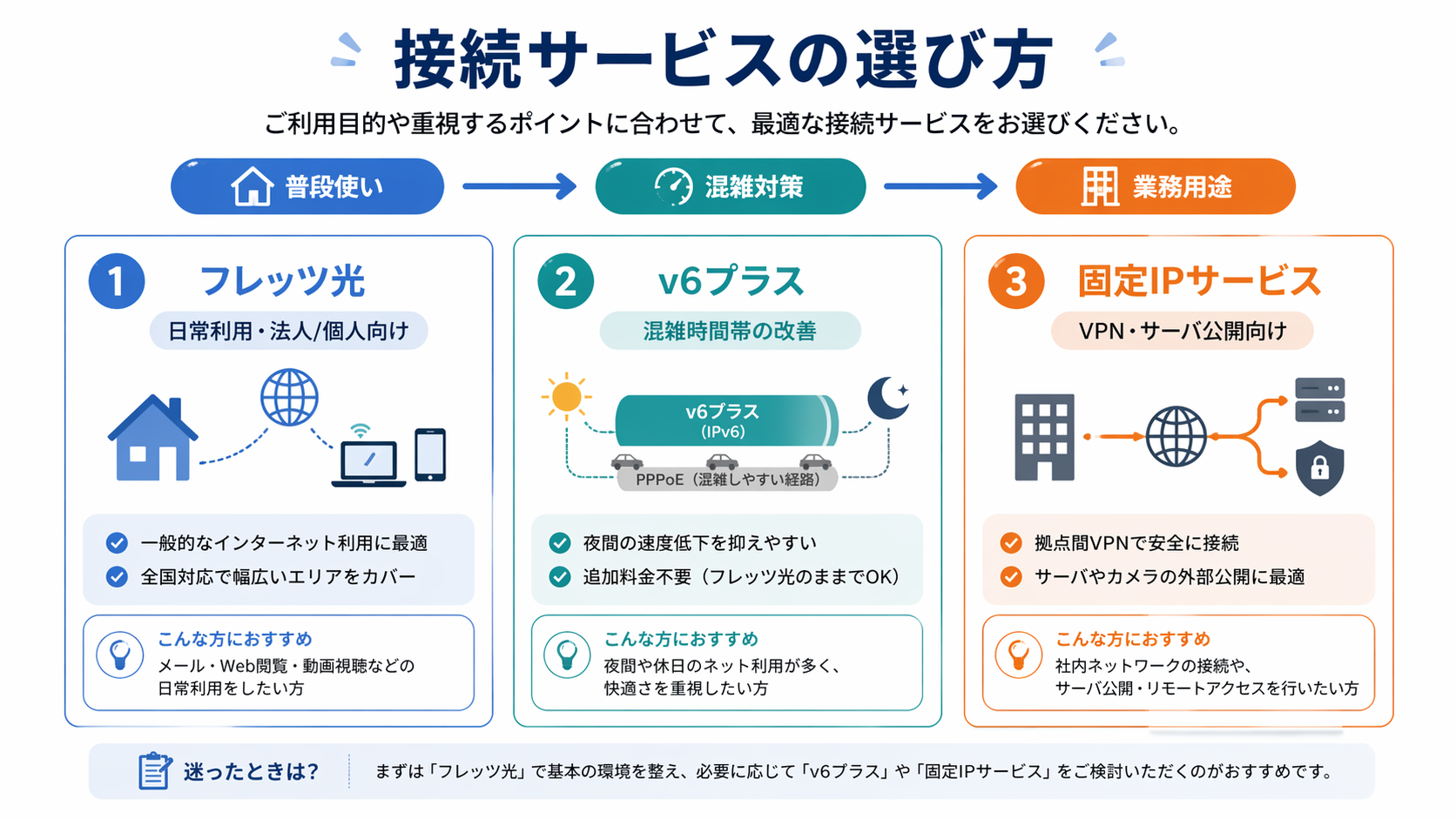 接続サービスの選び方

ご利用目的や重視するポイントに合わせて、最適な接続サービスをお選びください。

普段使い

混雑対策

業務用途

1 フレッツ光

日常利用・法人/個人向け

一般的なインターネット利用に最適

全国対応で幅広いエリアをカバー

こんな方におすすめ
メール・Web閲覧・動画視聴などの日常利用をしたい方

2 v6プラス

混雑時間帯の改善

v6プラス
(IPv6)

PPPoE（混雑しやすい経路）

夜間の速度低下を抑えやすい

追加料金不要（フレッツ光のままでOK）

こんな方におすすめ
夜間や休日のネット利用が多く、快適さを重視したい方

3 固定IPサービス

VPN・サーバ公開向け

拠点間VPNで安全に接続

サーバやカメラの外部公開に最適

こんな方におすすめ
社内ネットワークの接続や、サーバ公開・リモートアクセスを行いたい方

迷ったときは？

まずは「フレッツ光」で基本の環境を整え、必要に応じて「v6プラス」や「固定IPサービス」をご検討いただくのがおすすめです。